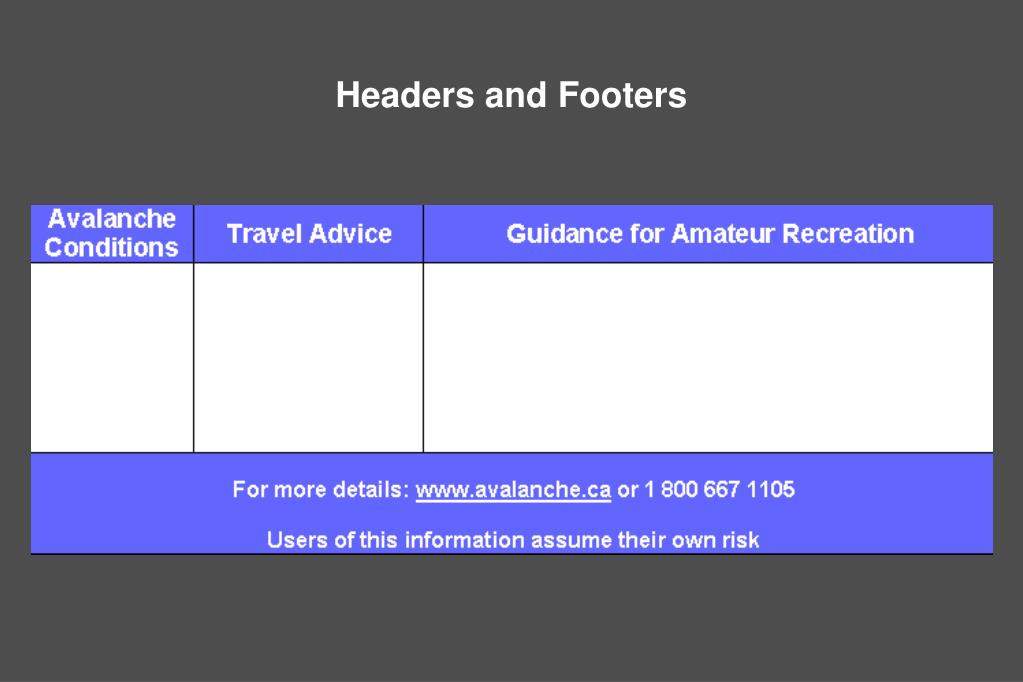 Headers and Footers

| Avalanche Conditions | Travel Advice | Guidance for Amateur Recreation |
|---|---|---|
| | | |

For more details: www.avalanche.ca or 1 800 667 1105

Users of this information assume their own risk